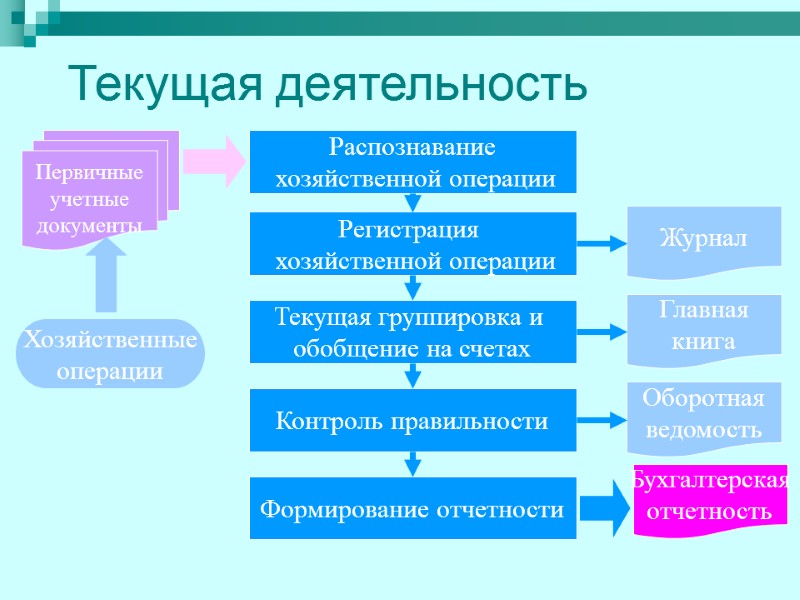 Текущая деятельность

Первичные учетные документы

Хозяйственные операции

Распознавание хозяйственной операции

Регистрация хозяйственной операции

Текущая группировка и обобщение на счетах

Контроль правильности

Формирование отчетности

Журнал

Главная книга

Оборотная ведомость

Бухгалтерская отчетность